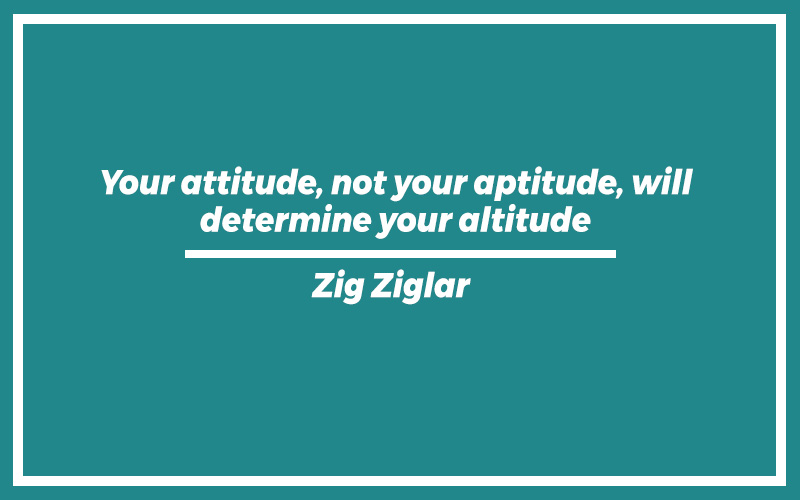 Your attitude, not your aptitude, will determine your altitude

Zig Ziglar